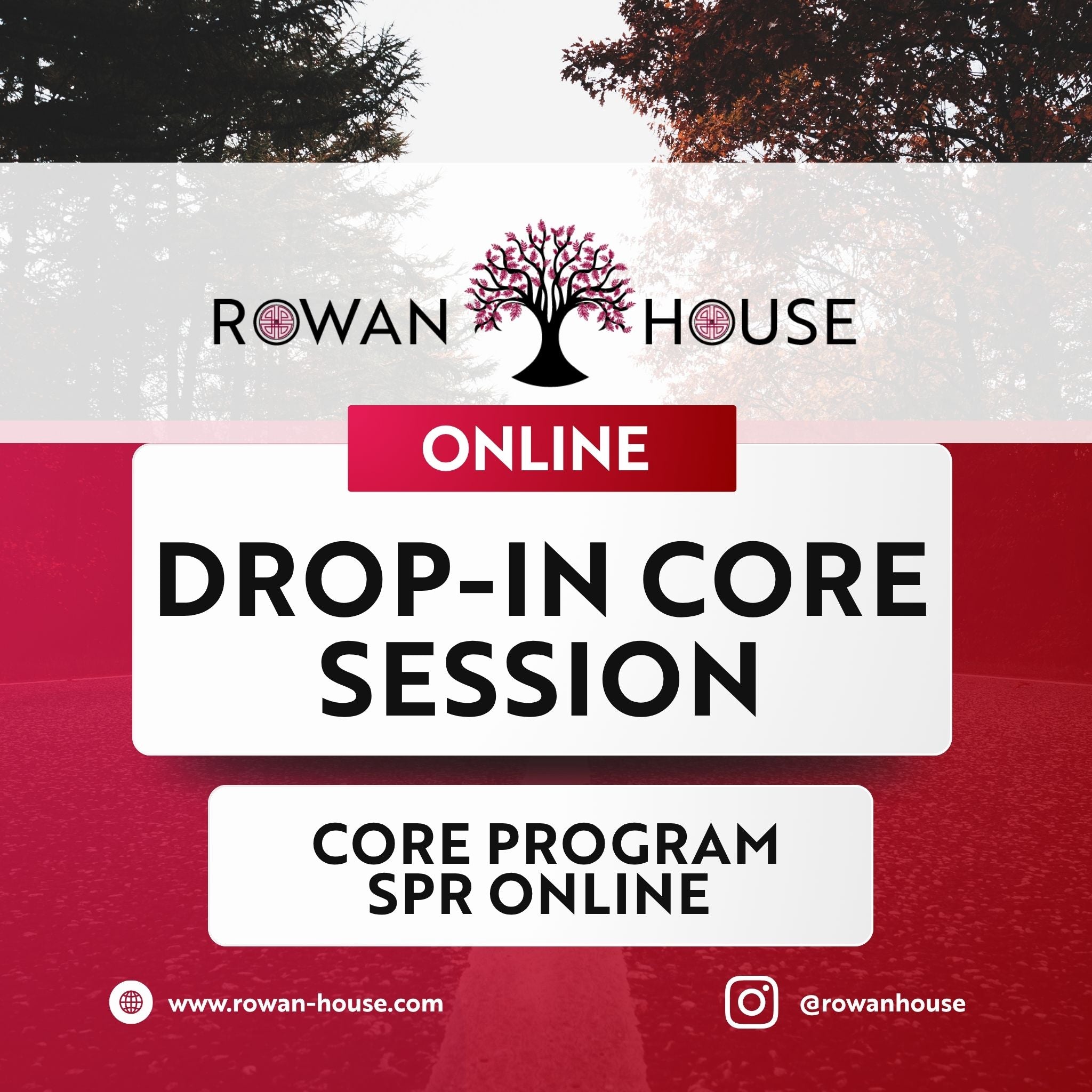 ROWAN HOUSE

ONLINE

DROP-IN CORE SESSION

CORE PROGRAM
SPR ONLINE

www.rowan-house.com

@rowanhouse